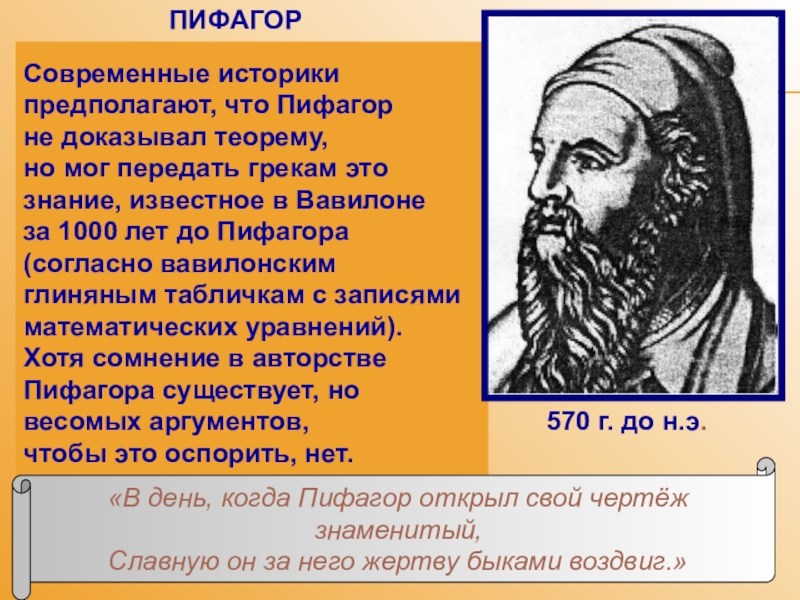 ПИФАГОР

Современные историки предполагают, что Пифагор не доказывал теорему, но мог передать грекам это знание, известное в Вавилоне за 1000 лет до Пифагора (согласно вавилонским глиняным табличкам с записями математических уравнений). Хотя сомнение в авторстве Пифагора существует, но весомых аргументов, чтобы это оспорить, нет.

570 г. до н.э.

«В день, когда Пифагор открыл свой чертёж знаменитый,
Славную он за него жертву быками воздвиг.»